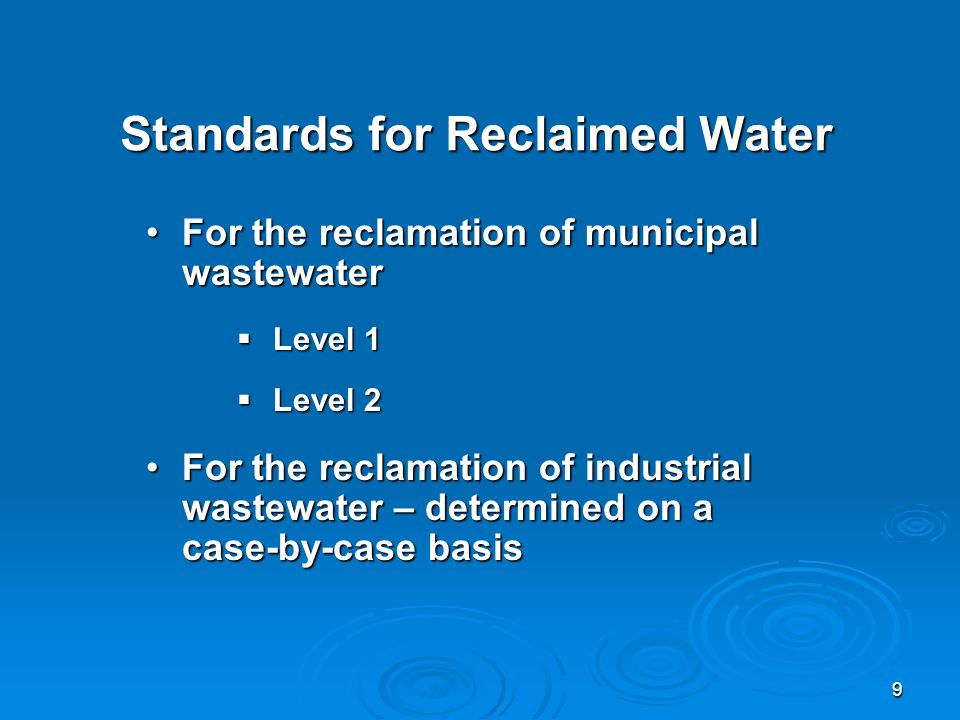 Standards for Reclaimed Water

• For the reclamation of municipal wastewater

▪ Level 1

▪ Level 2

• For the reclamation of industrial wastewater – determined on a case-by-case basis

9